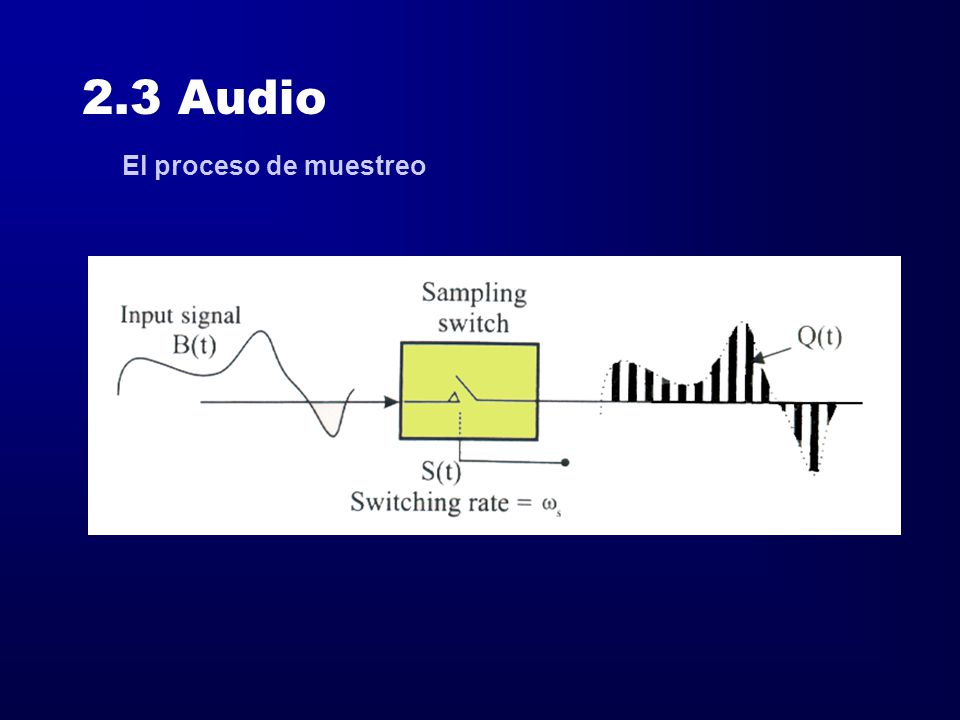 2.3 Audio

El proceso de muestreo

Input signal
B(t)

Sampling
switch

Q(t)

S(t)
Switching rate = $\omega_s$